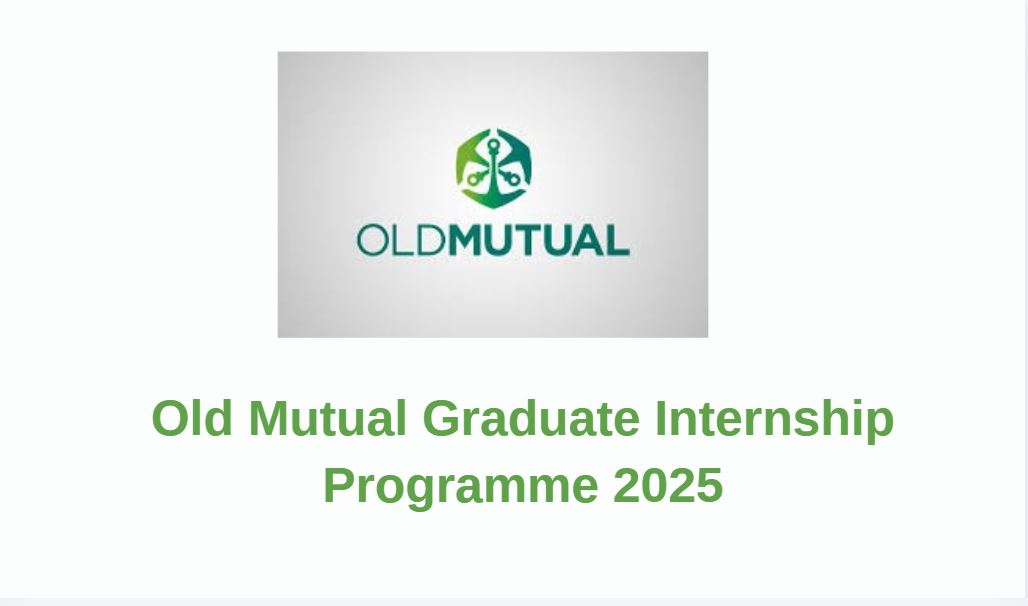 OLDMUTUAL

Old Mutual Graduate Internship Programme 2025